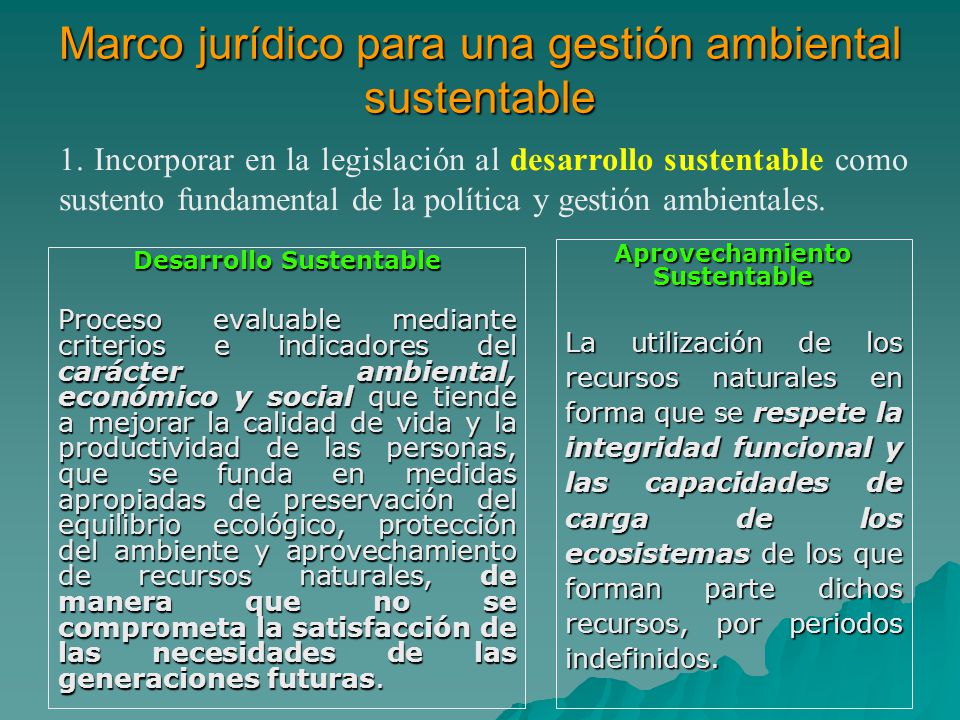 Marco jurídico para una gestión ambiental sustentable

1. Incorporar en la legislación al desarrollo sustentable como sustento fundamental de la política y gestión ambientales.

Desarrollo Sustentable

Proceso evaluable mediante criterios e indicadores del carácter ambiental, económico y social que tiende a mejorar la calidad de vida y la productividad de las personas, que se funda en medidas apropiadas de preservación del equilibrio ecológico, protección del ambiente y aprovechamiento de recursos naturales, de manera que no se comprometa la satisfacción de las necesidades de las generaciones futuras.

Aprovechamiento Sustentable

La utilización de los recursos naturales en forma que se respete la integridad funcional y las capacidades de carga de los ecosistemas de los que forman parte dichos recursos, por periodos indefinidos.